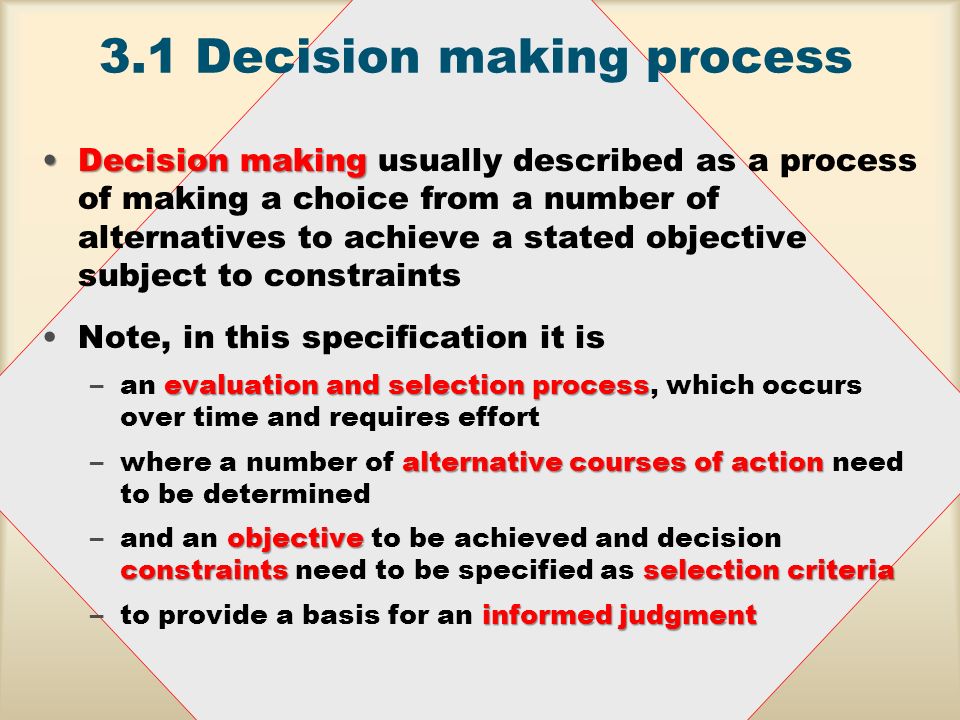 3.1 Decision making process

• Decision making usually described as a process of making a choice from a number of alternatives to achieve a stated objective subject to constraints

• Note, in this specification it is
– an evaluation and selection process, which occurs over time and requires effort
– where a number of alternative courses of action need to be determined
– and an objective to be achieved and decision constraints need to be specified as selection criteria
– to provide a basis for an informed judgment